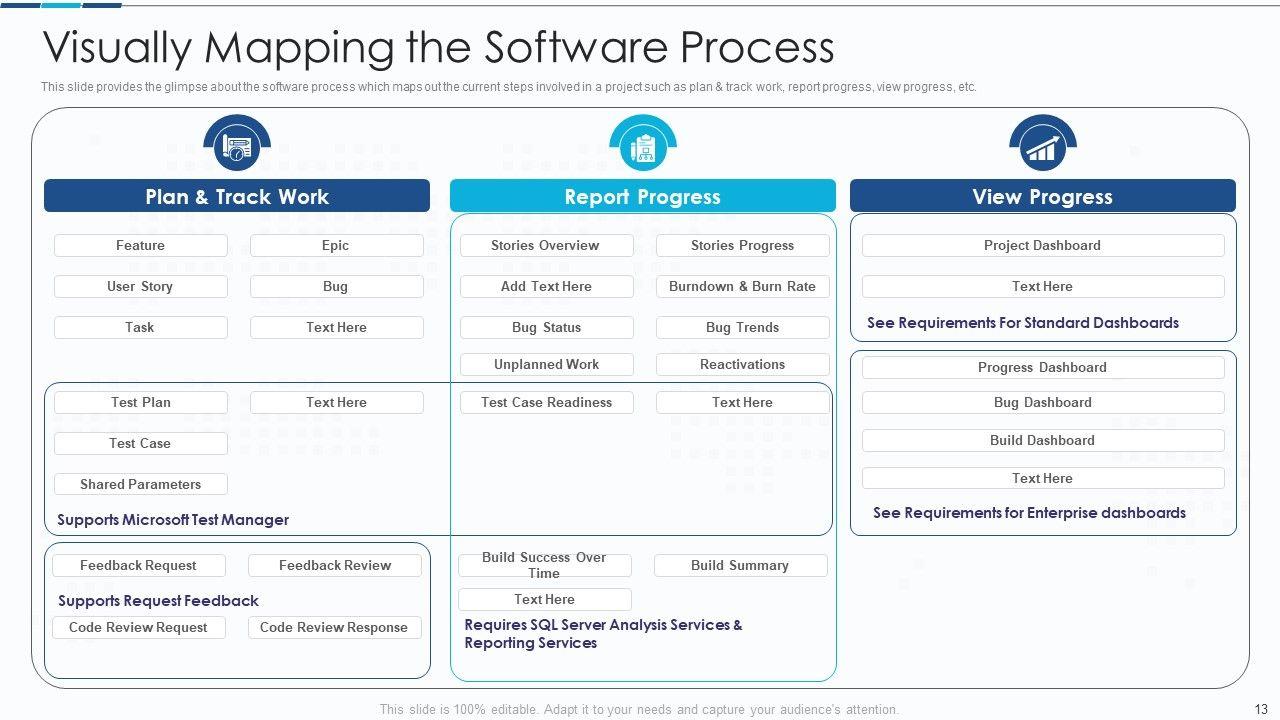 Visually Mapping the Software Process

This slide provides the glimpse about the software process which maps out the current steps involved in a project such as plan & track work, report progress, view progress, etc.

Plan & Track Work

Feature

Epic

User Story

Bug

Task

Text Here

Test Plan

Text Here

Test Case

Shared Parameters

Supports Microsoft Test Manager

Feedback Request

Feedback Review

Supports Request Feedback

Code Review Request

Code Review Response

Report Progress

Stories Overview

Stories Progress

Add Text Here

Burndown & Burn Rate

Bug Status

Bug Trends

Unplanned Work

Reactivations

Test Case Readiness

Text Here

Build Success Over Time

Build Summary

Text Here

Requires SQL Server Analysis Services & Reporting Services

View Progress

Project Dashboard

Text Here

See Requirements For Standard Dashboards

Progress Dashboard

Bug Dashboard

Build Dashboard

Text Here

See Requirements for Enterprise dashboards

This slide is 100% editable. Adapt it to your needs and capture your audience's attention.

13